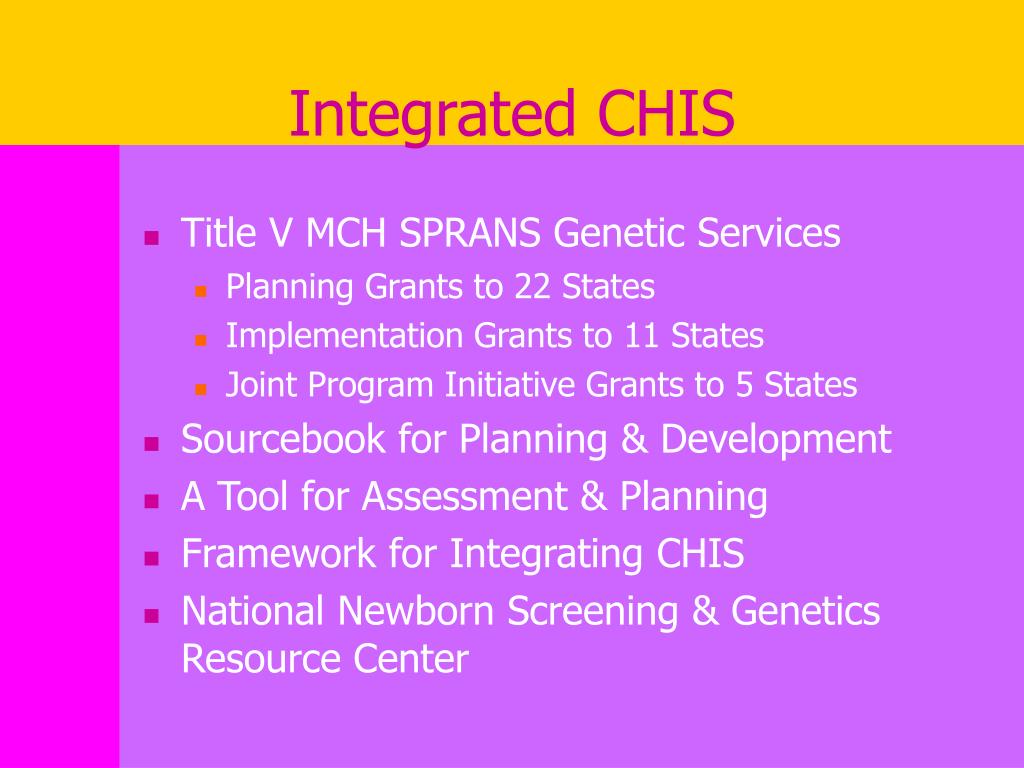 Integrated CHIS

- Title V MCH SPRANS Genetic Services
  - Planning Grants to 22 States
  - Implementation Grants to 11 States
  - Joint Program Initiative Grants to 5 States
- Sourcebook for Planning & Development
- A Tool for Assessment & Planning
- Framework for Integrating CHIS
- National Newborn Screening & Genetics Resource Center